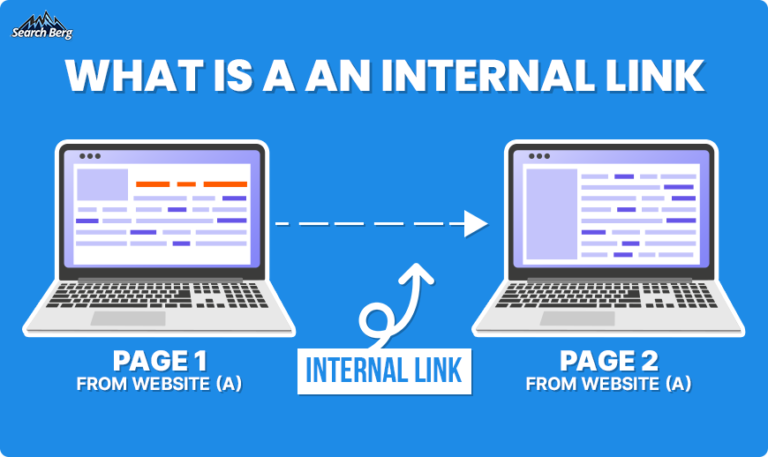 Search Berg

WHAT IS A AN INTERNAL LINK

PAGE 1
FROM WEBSITE (A)

INTERNAL LINK

PAGE 2
FROM WEBSITE (A)